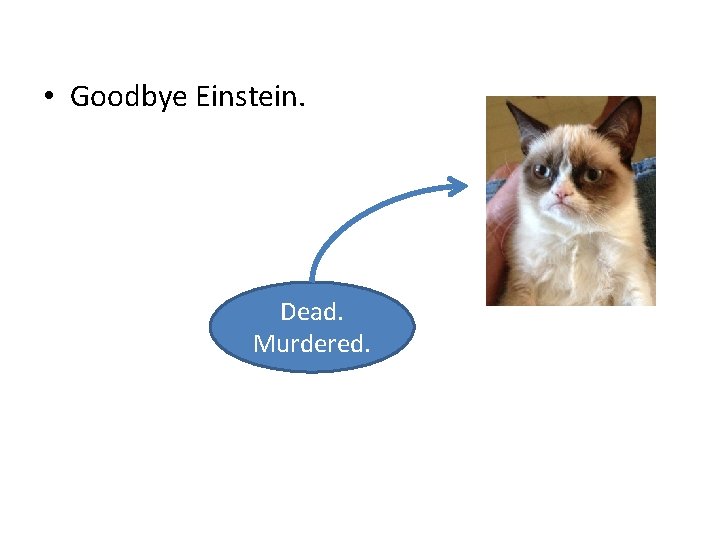 • Goodbye Einstein.

Dead.
Murdered.